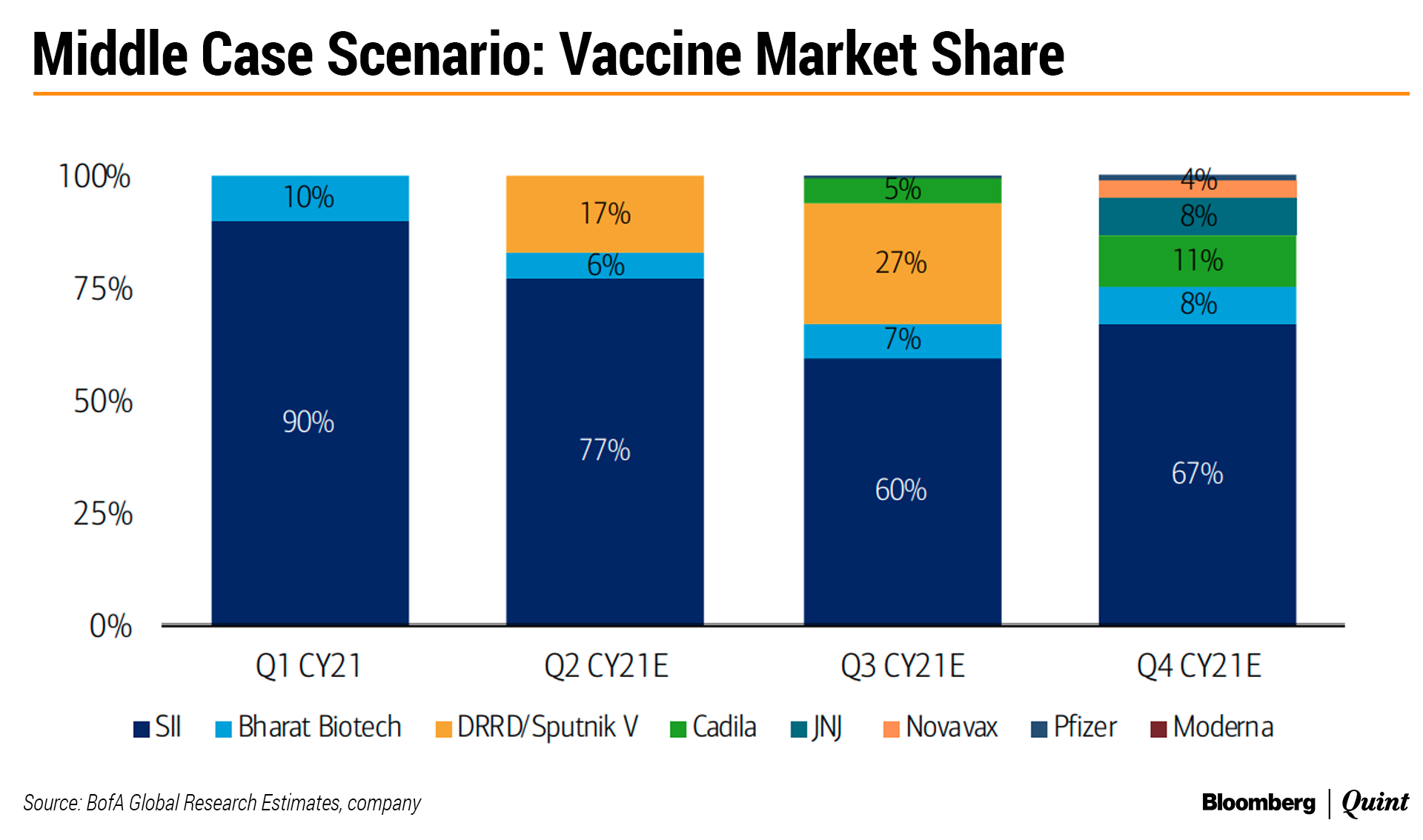 Middle Case Scenario: Vaccine Market Share

100%
75%
50%
25%
0%

10%
90%

17%
6%
77%

5%
27%
7%
60%

4%
8%
11%
8%
67%

Q1 CY21
Q2 CY21E
Q3 CY21E
Q4 CY21E

SII
Bharat Biotech
DRRD/Sputnik V
Cadila
JNJ
Novavax
Pfizer
Moderna

Source: BofA Global Research Estimates, company

Bloomberg | Quint